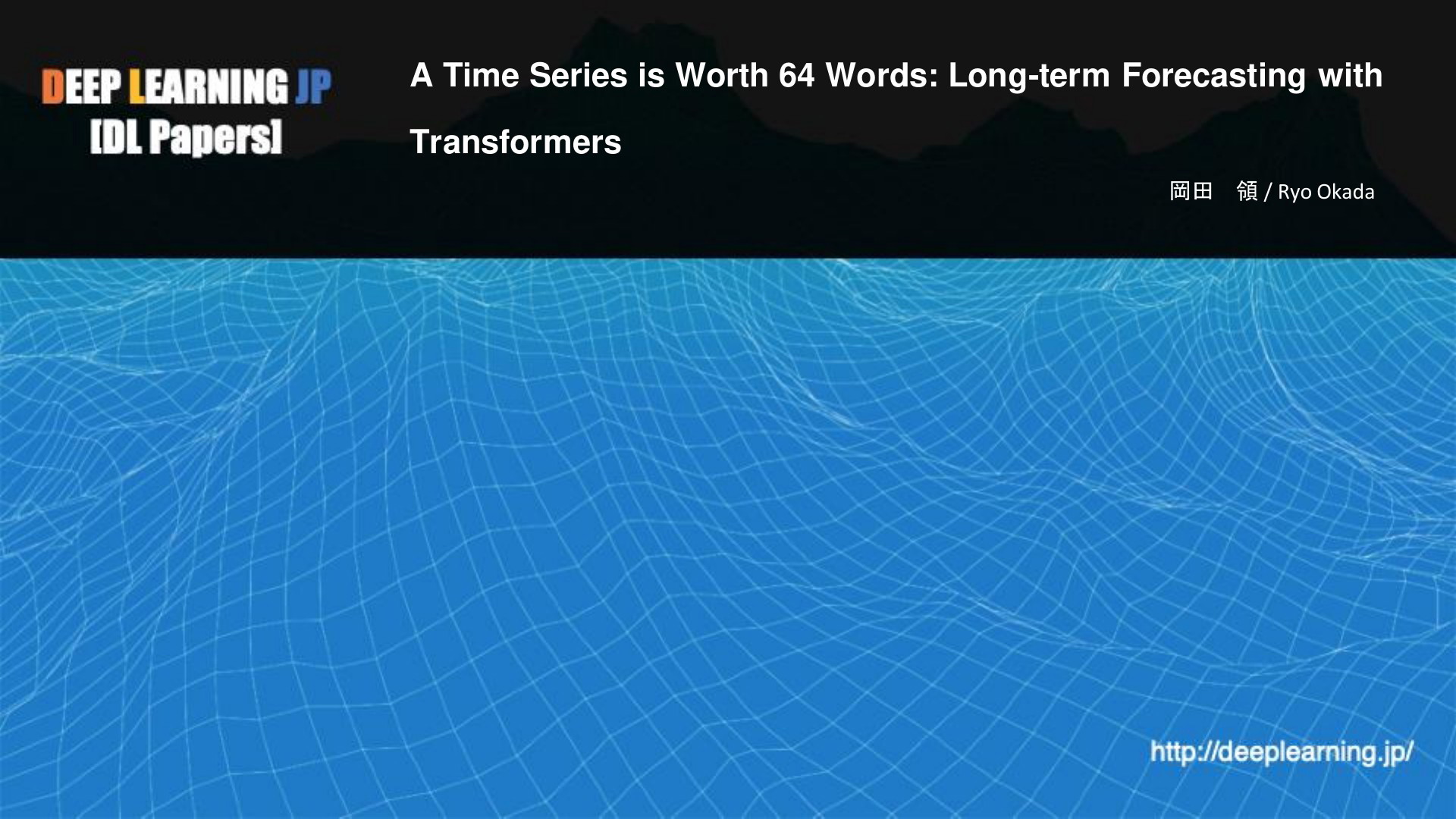 DEEP LEARNING JP
[DL Papers]

A Time Series is Worth 64 Words: Long-term Forecasting with Transformers

岡田　領 / Ryo Okada

http://deeplearning.jp/